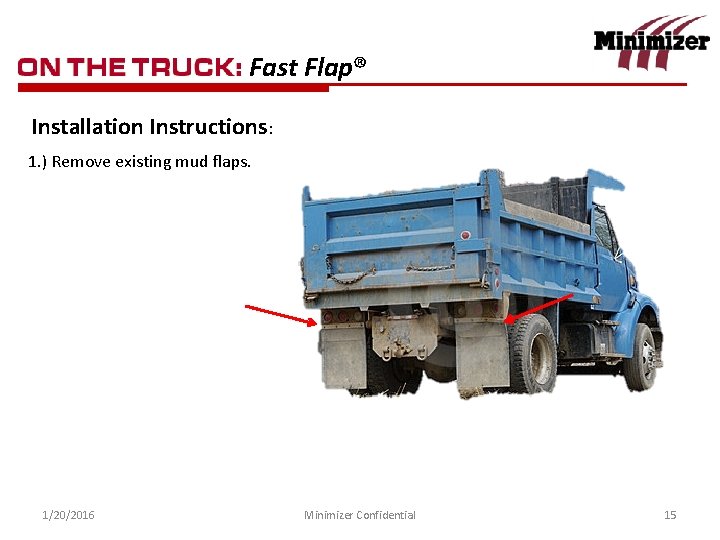 Minimizer

ON THE TRUCK: Fast Flap®

Installation Instructions:

1.) Remove existing mud flaps.

1/20/2016

Minimizer Confidential

15